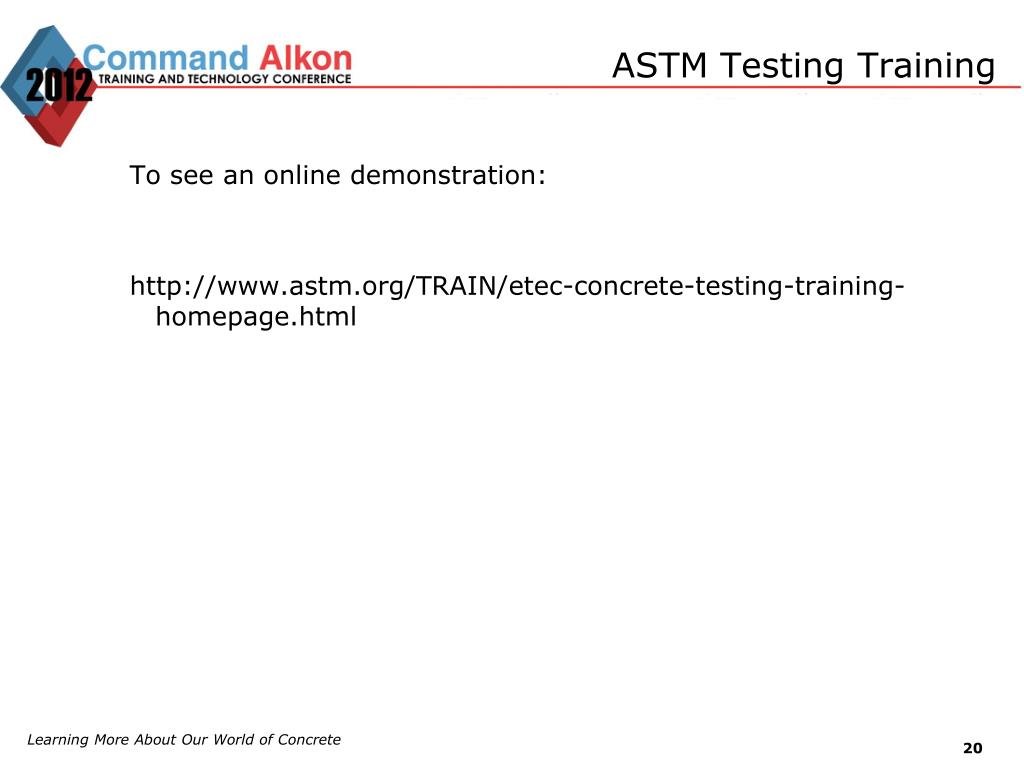 2012 Command Alkon
TRAINING AND TECHNOLOGY CONFERENCE

ASTM Testing Training

To see an online demonstration:

http://www.astm.org/TRAIN/etec-concrete-testing-training-homepage.html

Learning More About Our World of Concrete

20